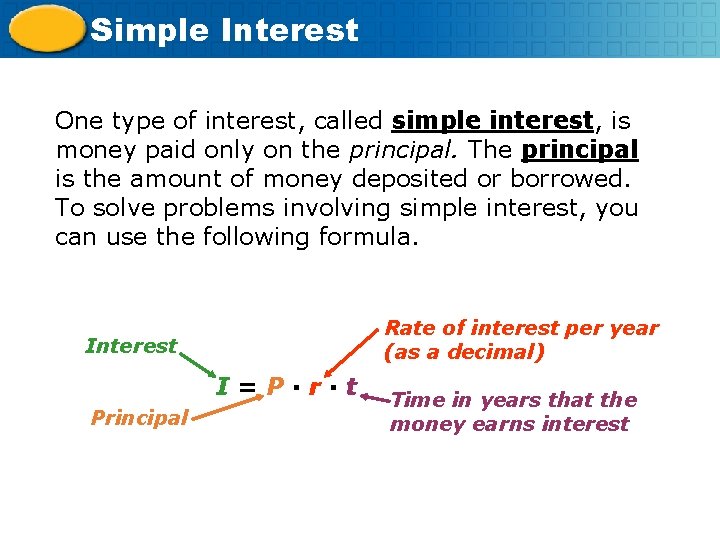 Simple Interest

One type of interest, called simple interest, is money paid only on the principal. The principal is the amount of money deposited or borrowed. To solve problems involving simple interest, you can use the following formula.

Interest

Rate of interest per year (as a decimal)

$I = P \cdot r \cdot t$

Principal

Time in years that the money earns interest